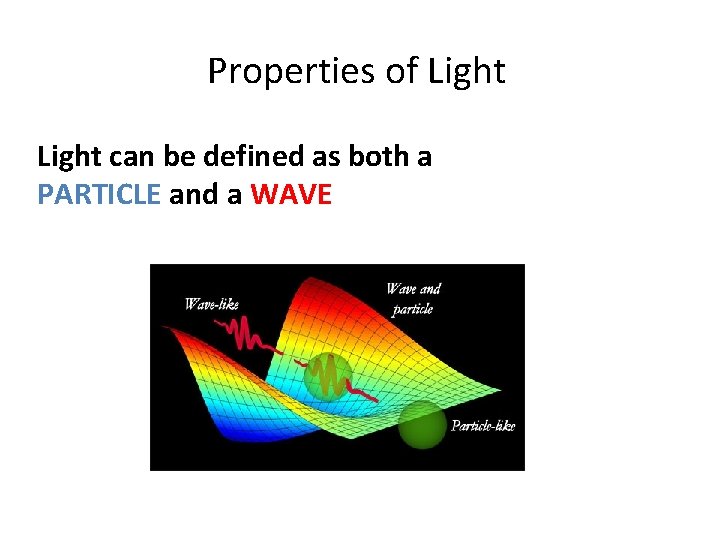 Properties of Light

Light can be defined as both a PARTICLE and a WAVE

Wave-like

Wave and particle

Particle-like